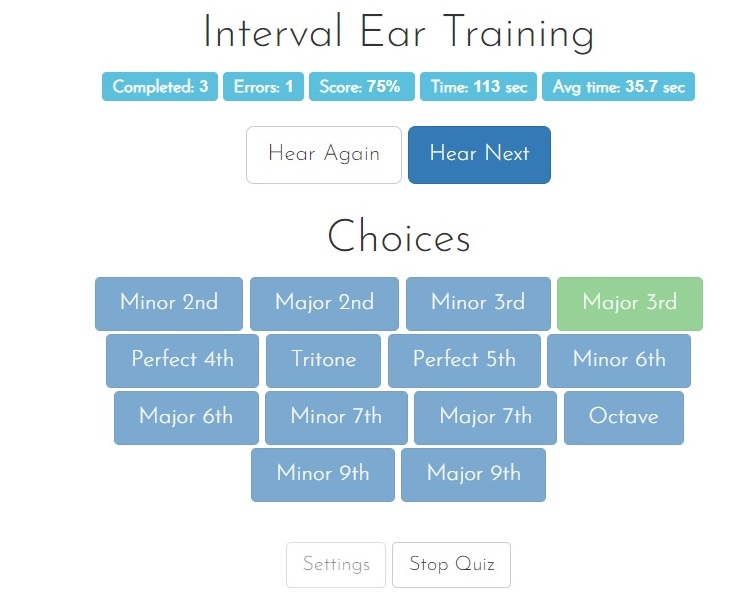 Interval Ear Training

Completed: 3 Errors: 1 Score: 75% Time: 113 sec Avg time: 35.7 sec

Hear Again Hear Next

Choices

Minor 2nd Major 2nd Minor 3rd Major 3rd
Perfect 4th Tritone Perfect 5th Minor 6th
Major 6th Minor 7th Major 7th Octave
Minor 9th Major 9th

Settings Stop Quiz